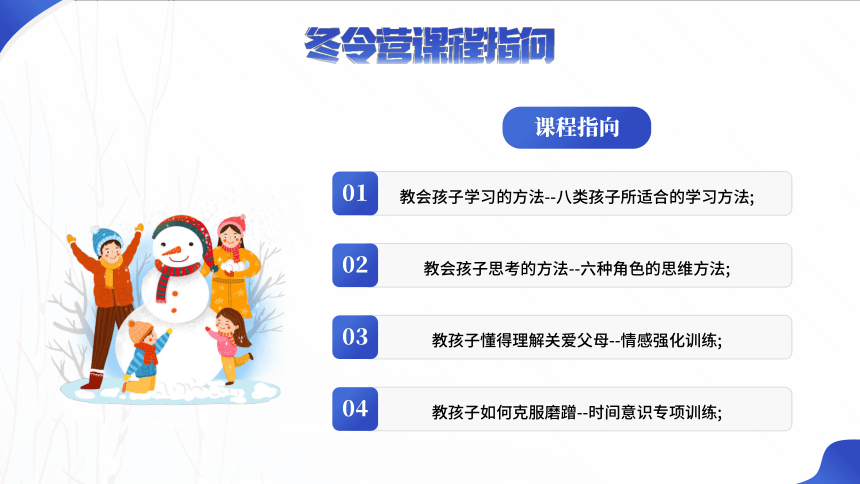 冬令营课程指向

课程指向

01 教会孩子学习的方法--八类孩子所适合的学习方法;

02 教会孩子思考的方法--六种角色的思维方法;

03 教孩子懂得理解关爱父母--情感强化训练;

04 教孩子如何克服磨蹭--时间意识专项训练;